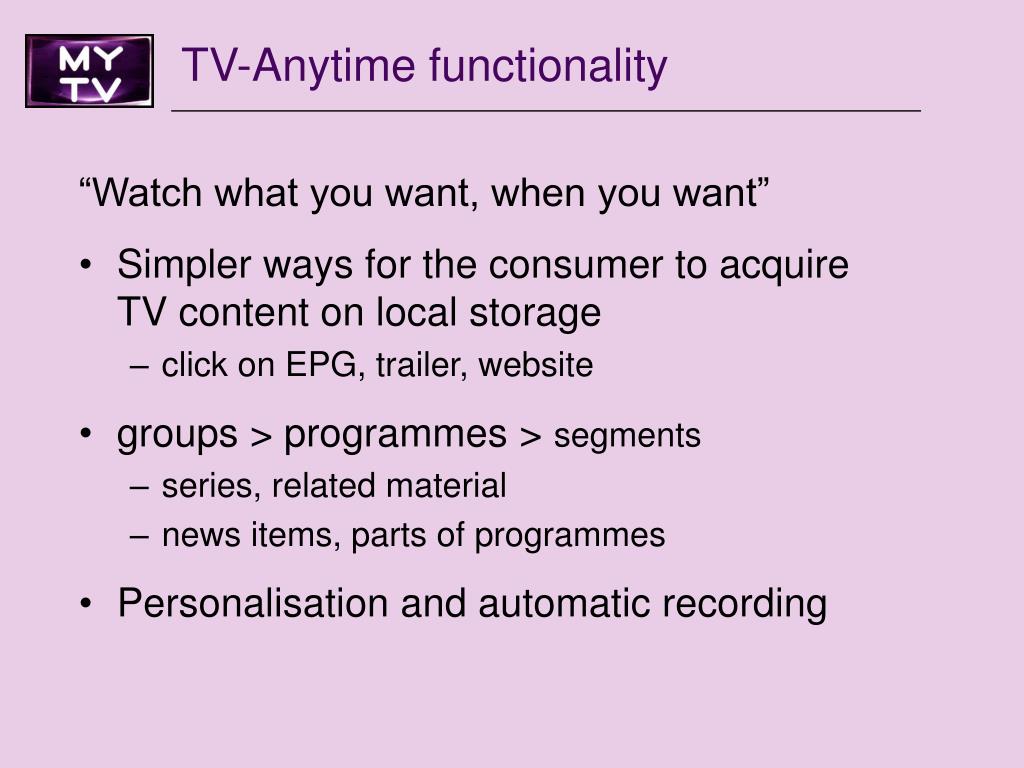 MY TV

TV-Anytime functionality

“Watch what you want, when you want”

• Simpler ways for the consumer to acquire TV content on local storage
– click on EPG, trailer, website

• groups > programmes > segments
– series, related material
– news items, parts of programmes

• Personalisation and automatic recording